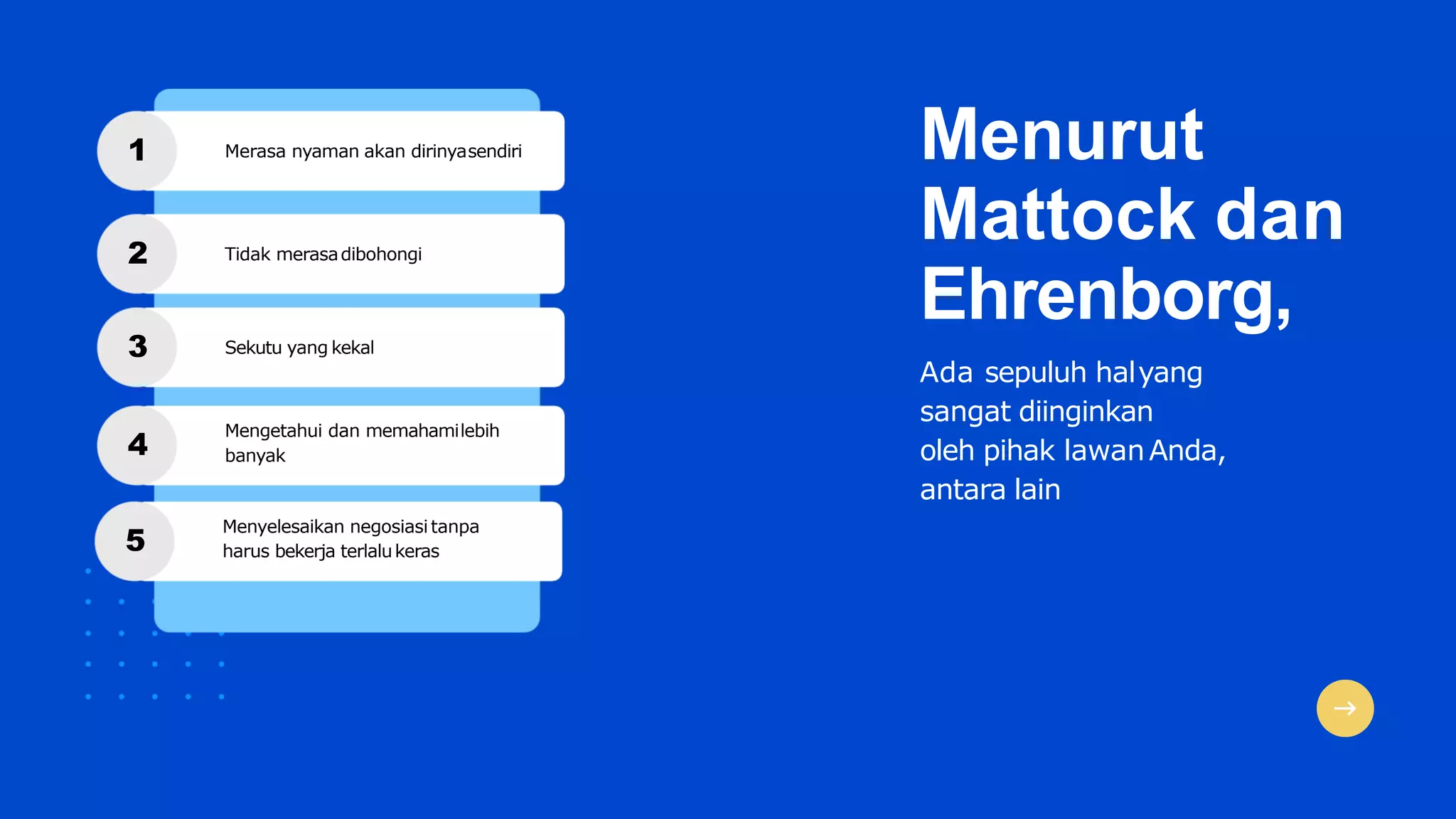 1 Merasa nyaman akan dirinya sendiri

2 Tidak merasa dibohongi

3 Sekutu yang kekal

4 Mengetahui dan memahami lebih banyak

5 Menyelesaikan negosiasi tanpa harus bekerja terlalu keras

Menurut Mattock dan Ehrenborg,

Ada sepuluh hal yang sangat diinginkan oleh pihak lawan Anda, antara lain